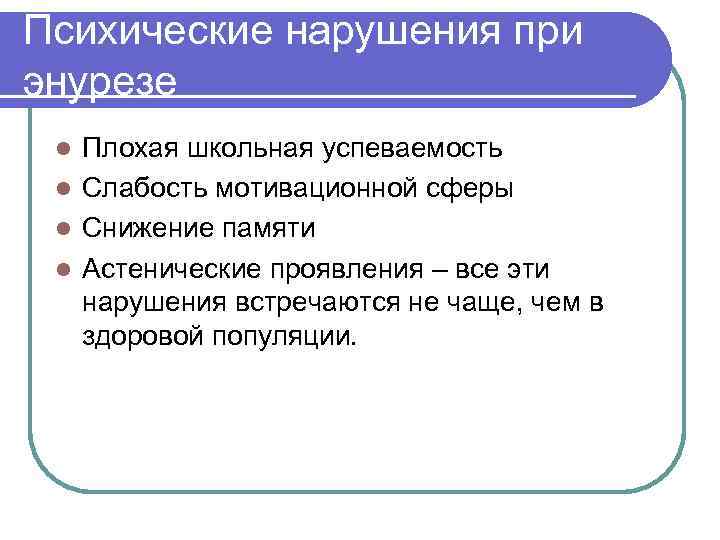 Психические нарушения при энурезе

- Плохая школьная успеваемость
- Слабость мотивационной сферы
- Снижение памяти
- Астенические проявления – все эти нарушения встречаются не чаще, чем в здоровой популяции.